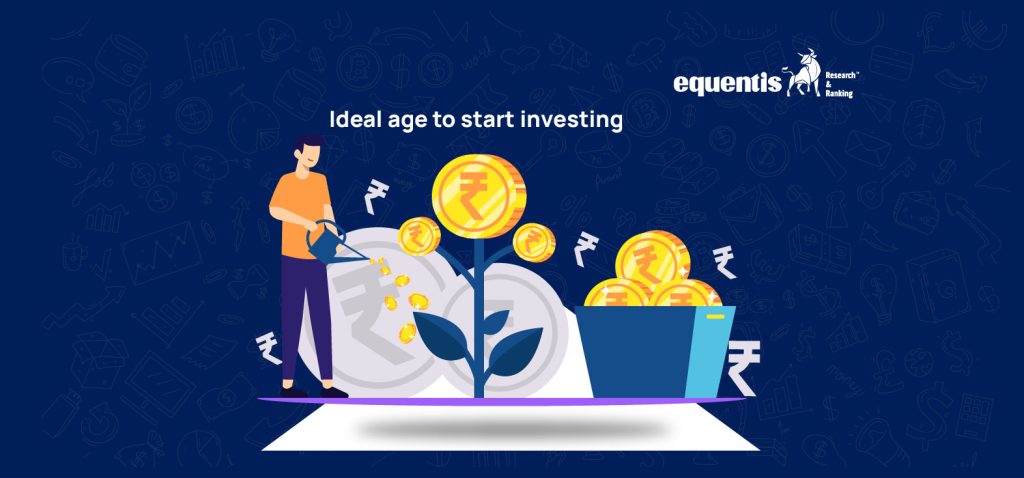 equentis Research™ & Ranking

Ideal age to start investing